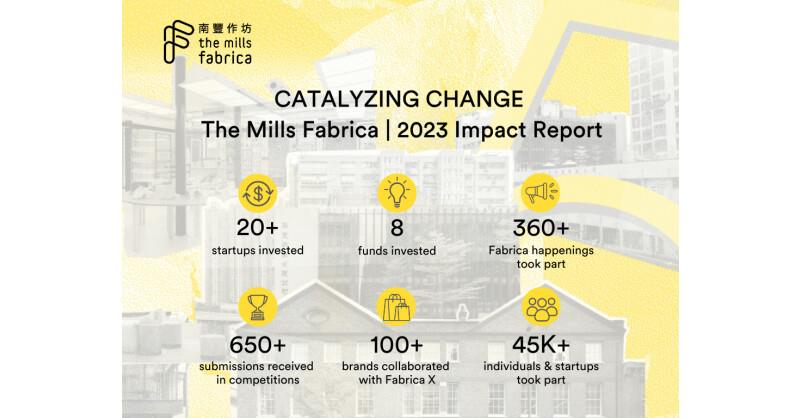 南豐作坊
the mills
fabrica

CATALYZING CHANGE
The Mills Fabrica | 2023 Impact Report

20+
startups invested

8
funds invested

360+
Fabrica happenings took part

650+
submissions received in competitions

100+
brands collaborated with Fabrica X

45K+
individuals & startups took part